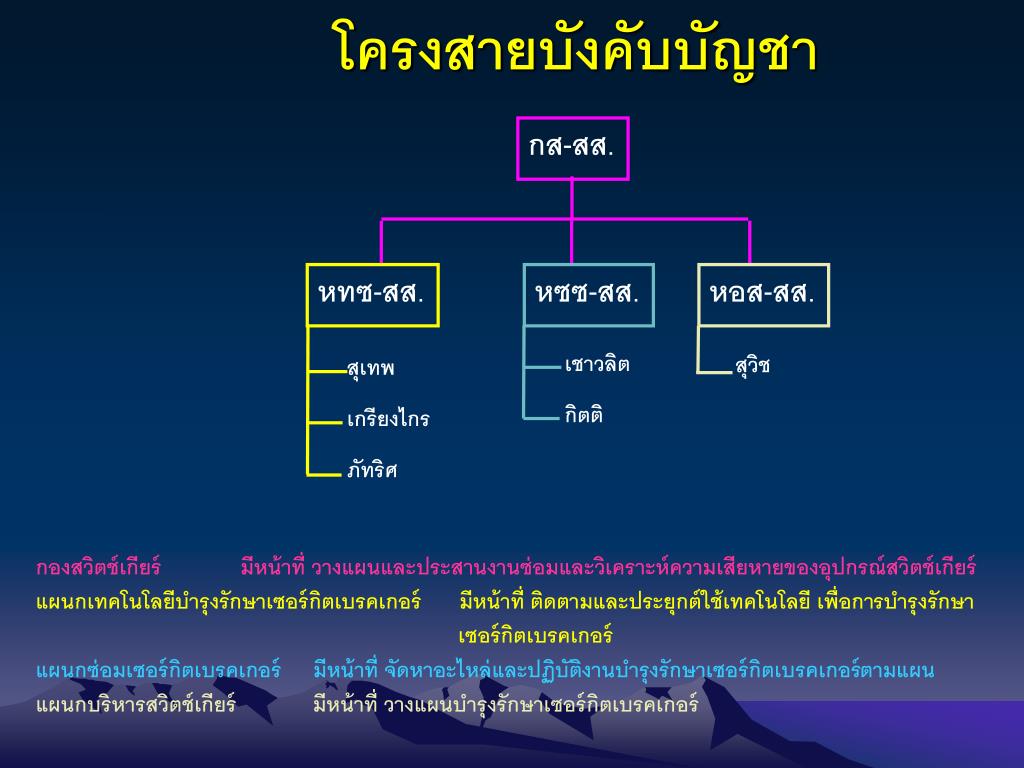 โครงสายบังคับบัญชา

กส-สส.

หทซ-สส.

สุเทพ

เกรียงไกร

ภัทริศ

หซซ-สส.

เชาวลิต

กิตติ

หอส-สส.

สุวิช

กองสวิตซ์เกียร์ มีหน้าที่ วางแผนและประสานงานซ่อมและวิเคราะห์ความเสียหายของอุปกรณ์สวิตซ์เกียร์

แผนกเทคโนโลยีบำรุงรักษาเซอร์กิตเบรคเกอร์ มีหน้าที่ ติดตามและประยุกต์ใช้เทคโนโลยี เพื่อการบำรุงรักษาเซอร์กิตเบรคเกอร์

แผนกซ่อมเซอร์กิตเบรคเกอร์ มีหน้าที่ จัดหาอะไหล่และปฏิบัติงานบำรุงรักษาเซอร์กิตเบรคเกอร์ตามแผน

แผนกบริหารสวิตซ์เกียร์ มีหน้าที่ วางแผนบำรุงรักษาเซอร์กิตเบรคเกอร์